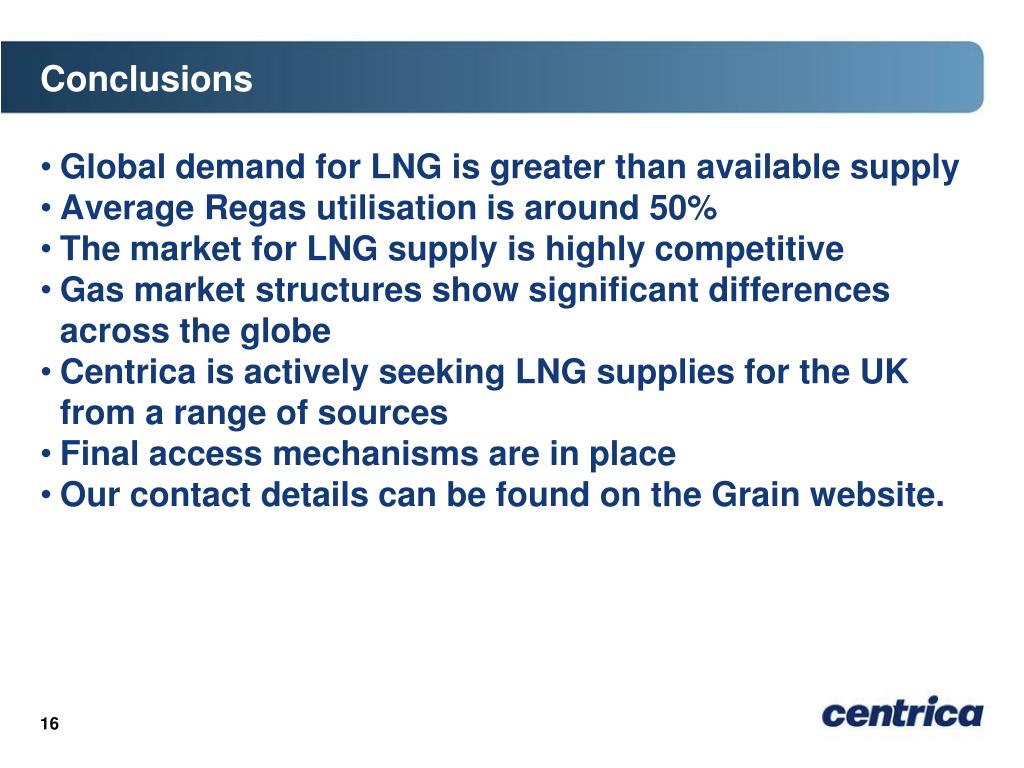 Conclusions

• Global demand for LNG is greater than available supply
• Average Regas utilisation is around 50%
• The market for LNG supply is highly competitive
• Gas market structures show significant differences across the globe
• Centrica is actively seeking LNG supplies for the UK from a range of sources
• Final access mechanisms are in place
• Our contact details can be found on the Grain website.

16

centrica